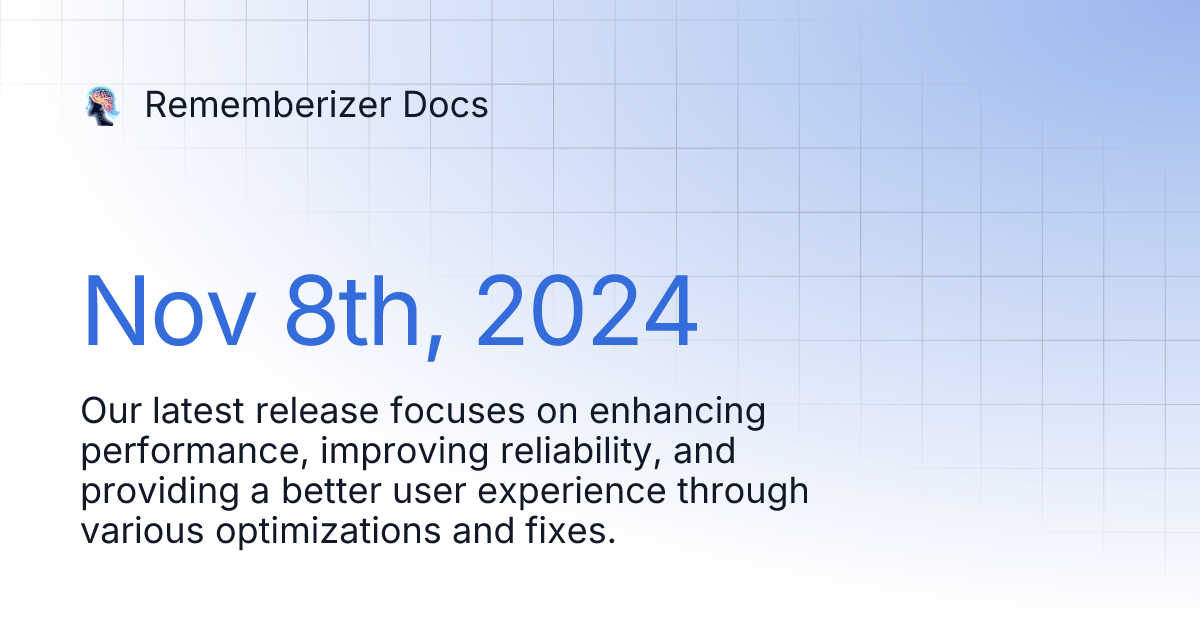 Rememberizer Docs

Nov 8th, 2024

Our latest release focuses on enhancing performance, improving reliability, and providing a better user experience through various optimizations and fixes.